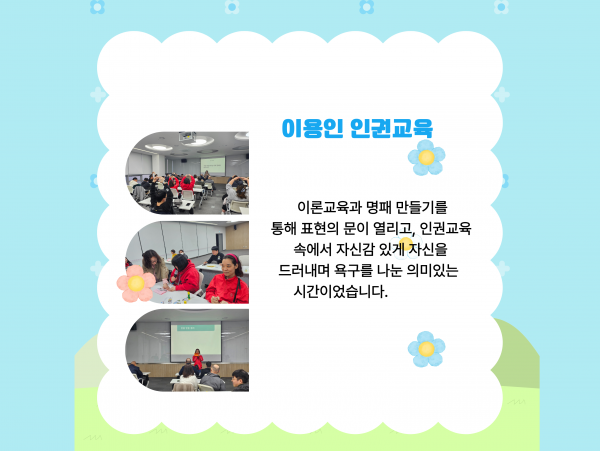 이용인 인권교육

이론교육과 명패 만들기를 통해 표현의 문이 열리고, 인권교육 속에서 자신감 있게 자신을 드러내며 욕구를 나눈 의미있는 시간이었습니다.